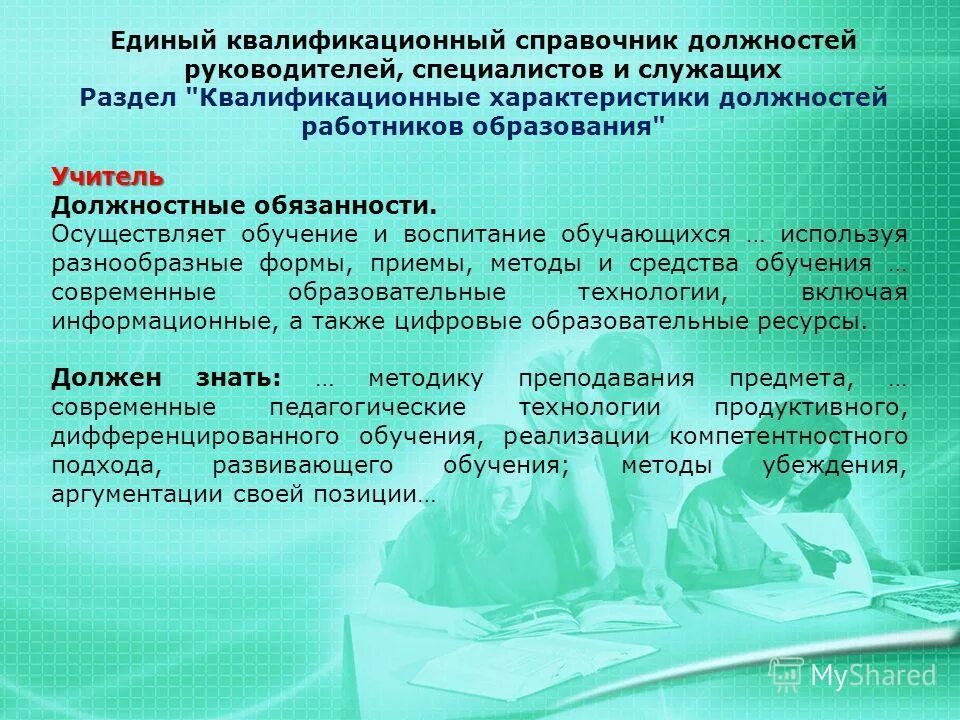 Единый квалификационный справочник должностей руководителей, специалистов и служащих
Раздел "Квалификационные характеристики должностей работников образования"

Учитель
Должностные обязанности.
Осуществляет обучение и воспитание обучающихся … используя разнообразные формы, приемы, методы и средства обучения … современные образовательные технологии, включая информационные, а также цифровые образовательные ресурсы.

Должен знать: … методику преподавания предмета, … современные педагогические технологии продуктивного, дифференцированного обучения, реализации компетентностного подхода, развивающего обучения; методы убеждения, аргументации своей позиции…

MyShared